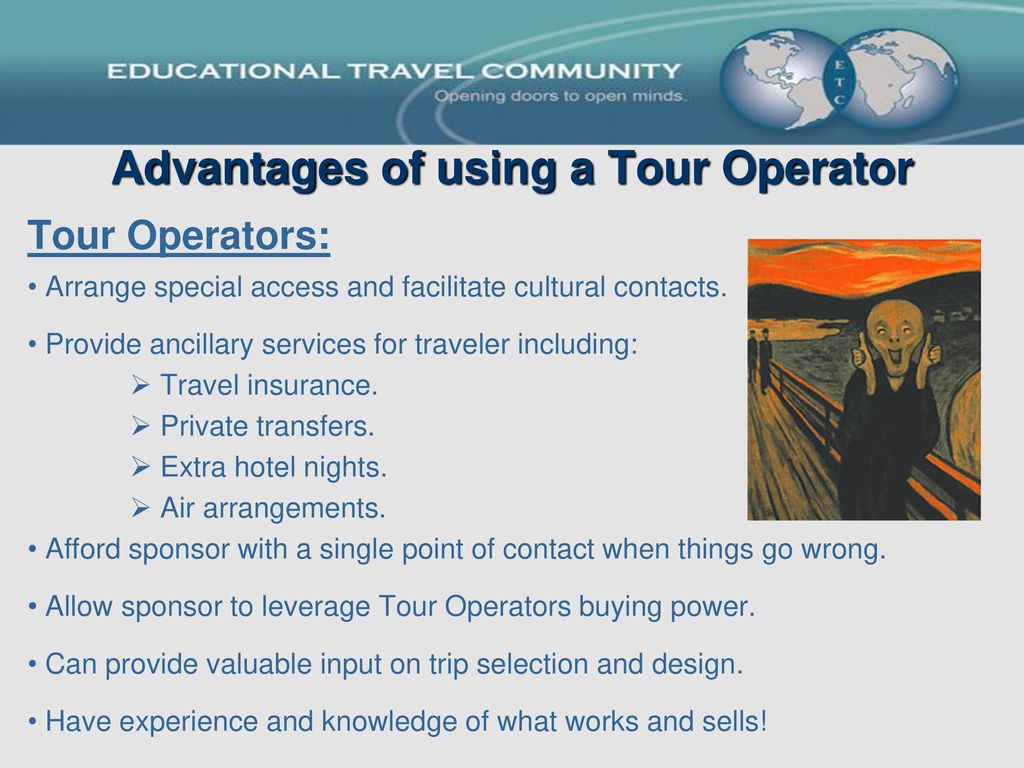 EDUCATIONAL TRAVEL COMMUNITY
Opening doors to open minds.

ETC

Advantages of using a Tour Operator

Tour Operators:

• Arrange special access and facilitate cultural contacts.

• Provide ancillary services for traveler including:
➢ Travel insurance.
➢ Private transfers.
➢ Extra hotel nights.
➢ Air arrangements.

• Afford sponsor with a single point of contact when things go wrong.

• Allow sponsor to leverage Tour Operators buying power.

• Can provide valuable input on trip selection and design.

• Have experience and knowledge of what works and sells!